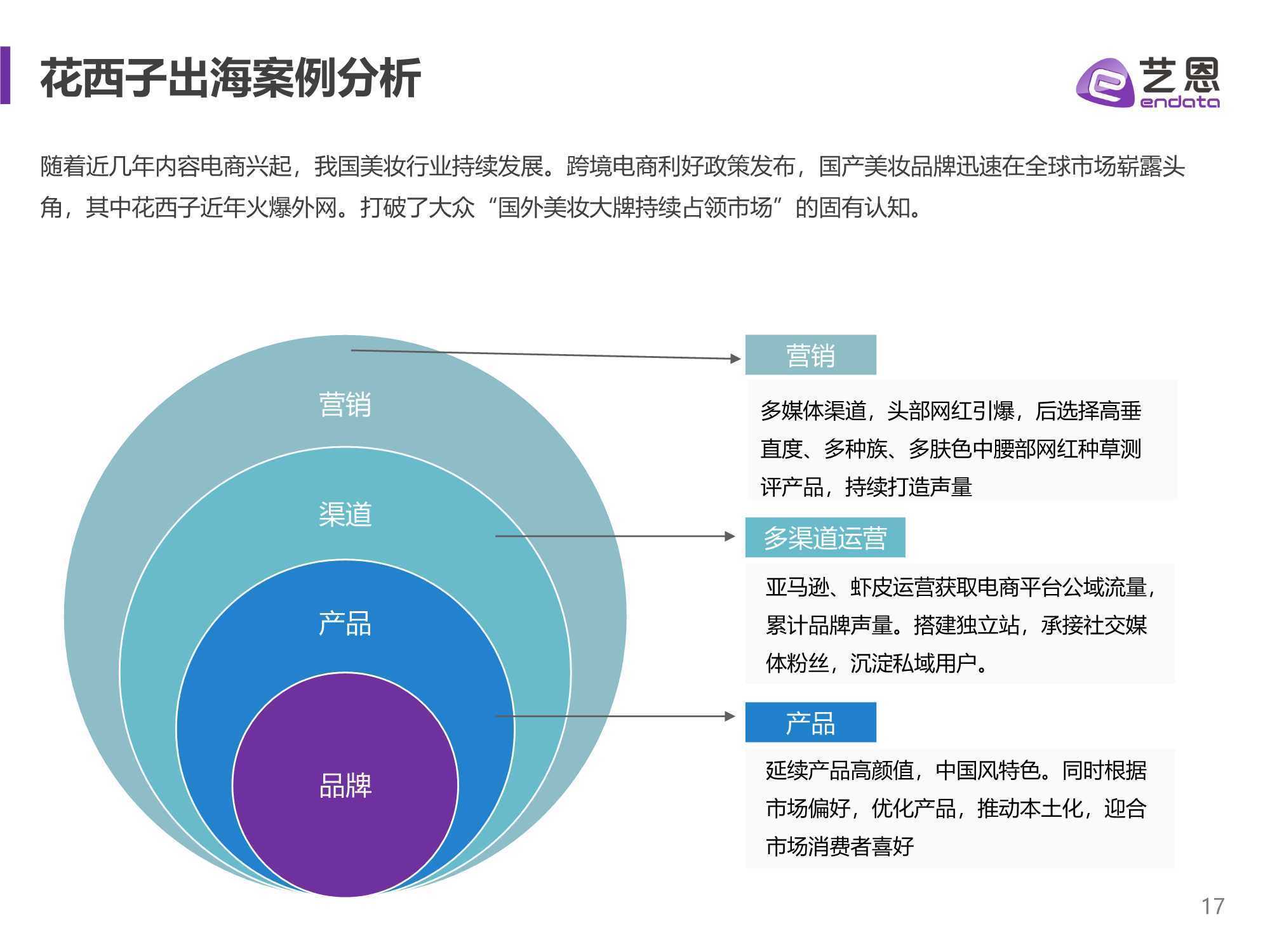 花西子出海案例分析

艺恩
endata

随着近几年内容电商兴起，我国美妆行业持续发展。跨境电商利好政策发布，国产美妆品牌迅速在全球市场崭露头角，其中花西子近年火爆外网。打破了大众“国外美妆大牌持续占领市场”的固有认知。

营销

渠道

产品

品牌

营销

多媒体渠道，头部网红引爆，后选择高垂直度、多种族、多肤色中腰部网红种草测评产品，持续打造声量

多渠道运营

亚马逊、虾皮运营获取电商平台公域流量，累计品牌声量。搭建独立站，承接社交媒体粉丝，沉淀私域用户。

产品

延续产品高颜值，中国风特色。同时根据市场偏好，优化产品，推动本土化，迎合市场消费者喜好

17